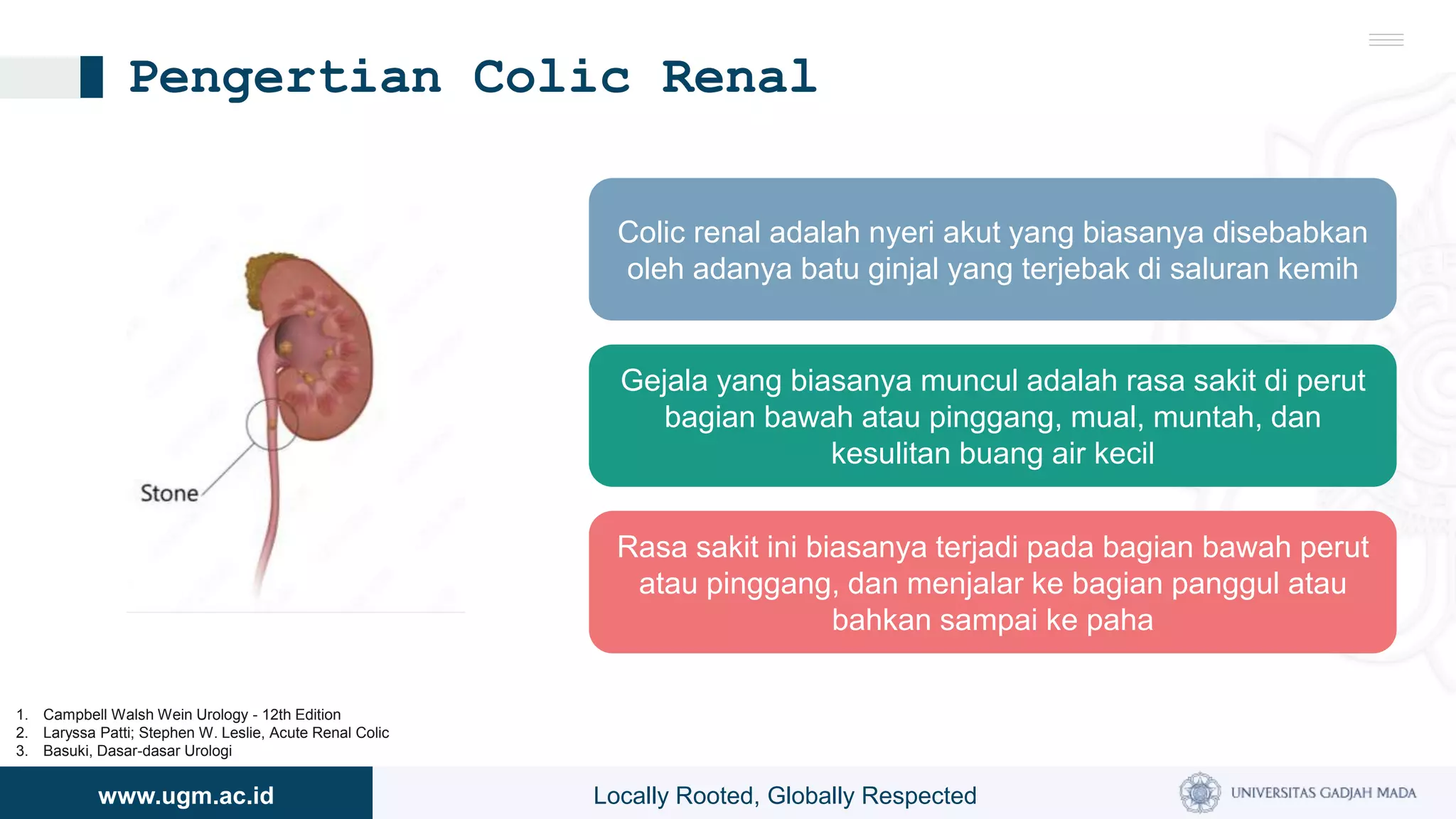 Pengertian Colic Renal

Stone

Colic renal adalah nyeri akut yang biasanya disebabkan oleh adanya batu ginjal yang terjebak di saluran kemih

Gejala yang biasanya muncul adalah rasa sakit di perut bagian bawah atau pinggang, mual, muntah, dan kesulitan buang air kecil

Rasa sakit ini biasanya terjadi pada bagian bawah perut atau pinggang, dan menjalar ke bagian panggul atau bahkan sampai ke paha

1. Campbell Walsh Wein Urology - 12th Edition
2. Laryssa Patti; Stephen W. Leslie, Acute Renal Colic
3. Basuki, Dasar-dasar Urologi

www.ugm.ac.id

Locally Rooted, Globally Respected

UNIVERSITAS GADJAH MADA